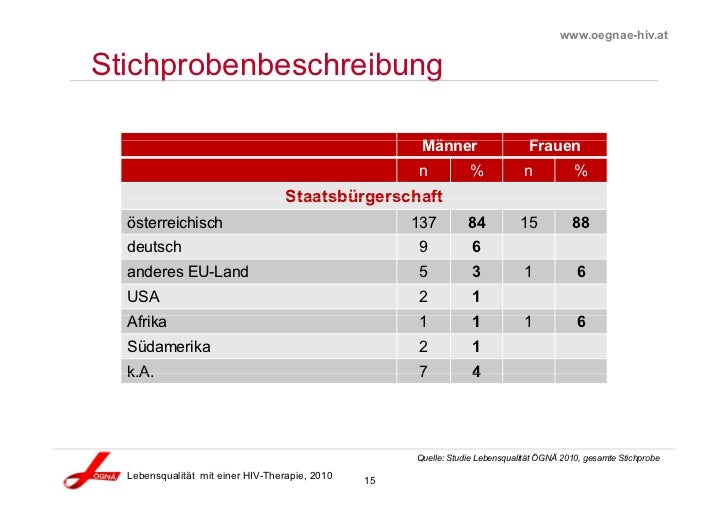 www.oegnae-hiv.at

Stichprobenbeschreibung

| | Männer | | Frauen | |
|---|---|---|---|---|
| | n | % | n | % |
| Staatsbürgerschaft | | | | |
| österreichisch | 137 | 84 | 15 | 88 |
| deutsch | 9 | 6 | | |
| anderes EU-Land | 5 | 3 | 1 | 6 |
| USA | 2 | 1 | | |
| Afrika | 1 | 1 | 1 | 6 |
| Südamerika | 2 | 1 | | |
| k.A. | 7 | 4 | | |

Quelle: Studie Lebensqualität ÖGNÄ 2010, gesamte Stichprobe

ÖGNÄ

Lebensqualität mit einer HIV-Therapie, 2010

15